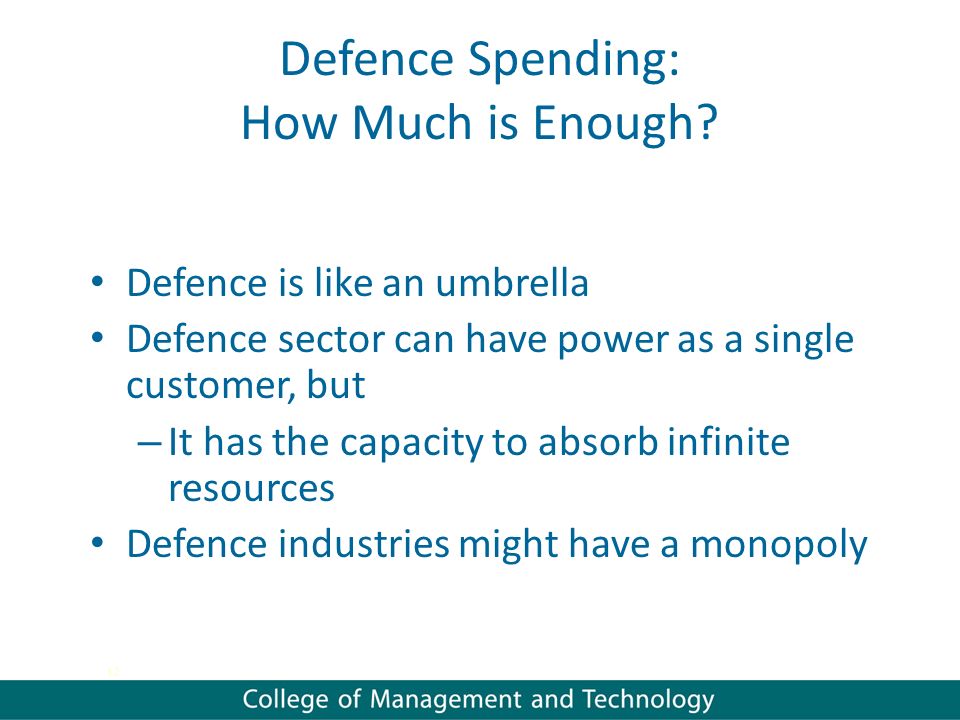 Defence Spending:
How Much is Enough?

• Defence is like an umbrella
• Defence sector can have power as a single customer, but
– It has the capacity to absorb infinite resources
• Defence industries might have a monopoly

College of Management and Technology